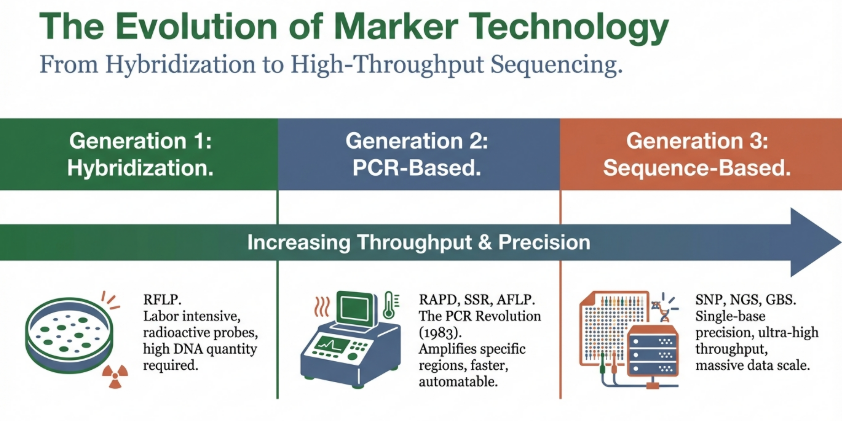 The Evolution of Marker Technology

From Hybridization to High-Throughput Sequencing.

Generation 1: Hybridization.

Generation 2: PCR-Based.

Generation 3: Sequence-Based.

Increasing Throughput & Precision

RFLP. Labor intensive, radioactive probes, high DNA quantity required.

RAPD, SSR, AFLP. The PCR Revolution (1983). Amplifies specific regions, faster, automatable.

SNP, NGS, GBS. Single-base precision, ultra-high throughput, massive data scale.